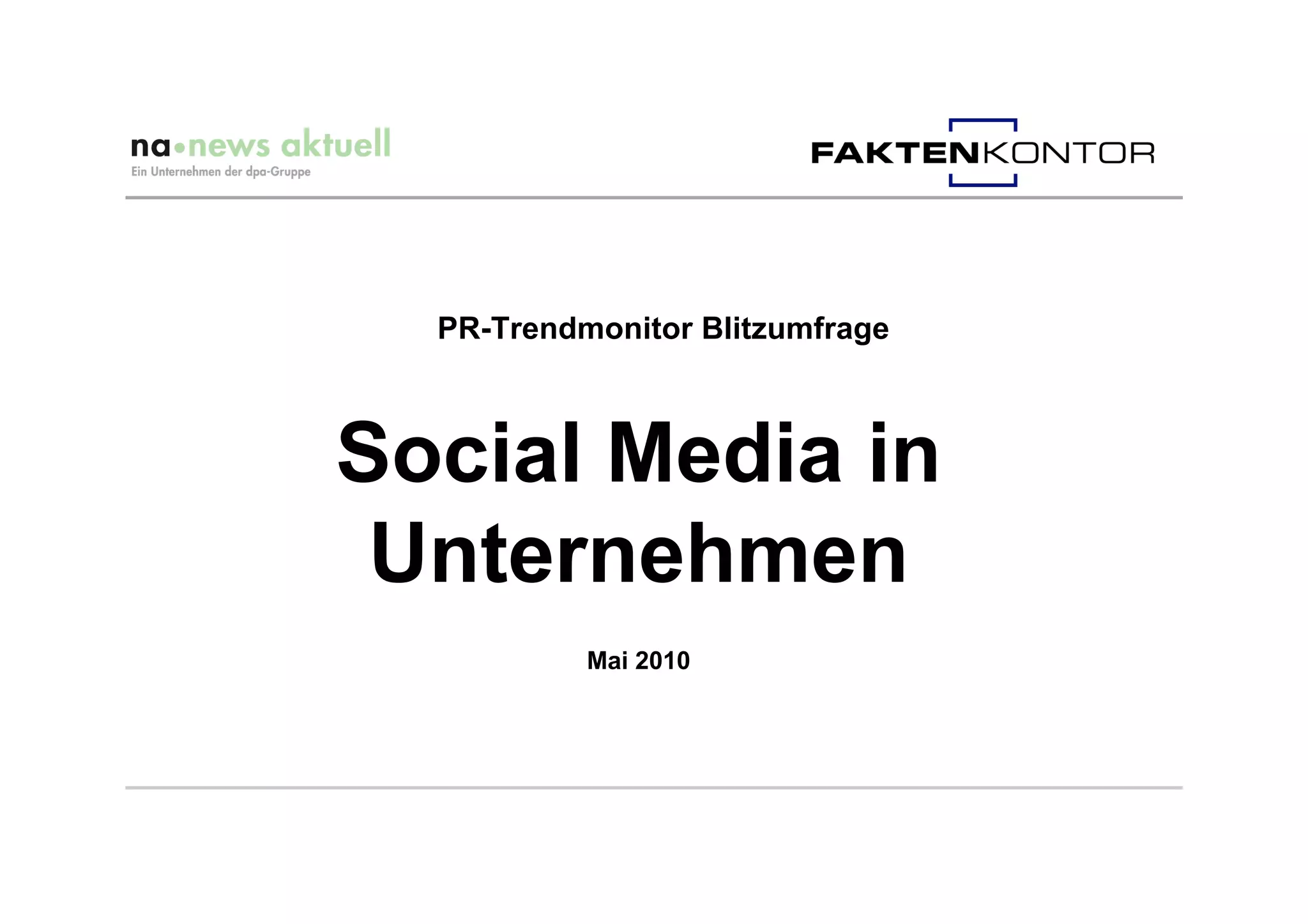 na•news aktuell
Ein Unternehmen der dpa-Gruppe

FAKTENKONTOR

PR-Trendmonitor Blitzumfrage

Social Media in Unternehmen

Mai 2010